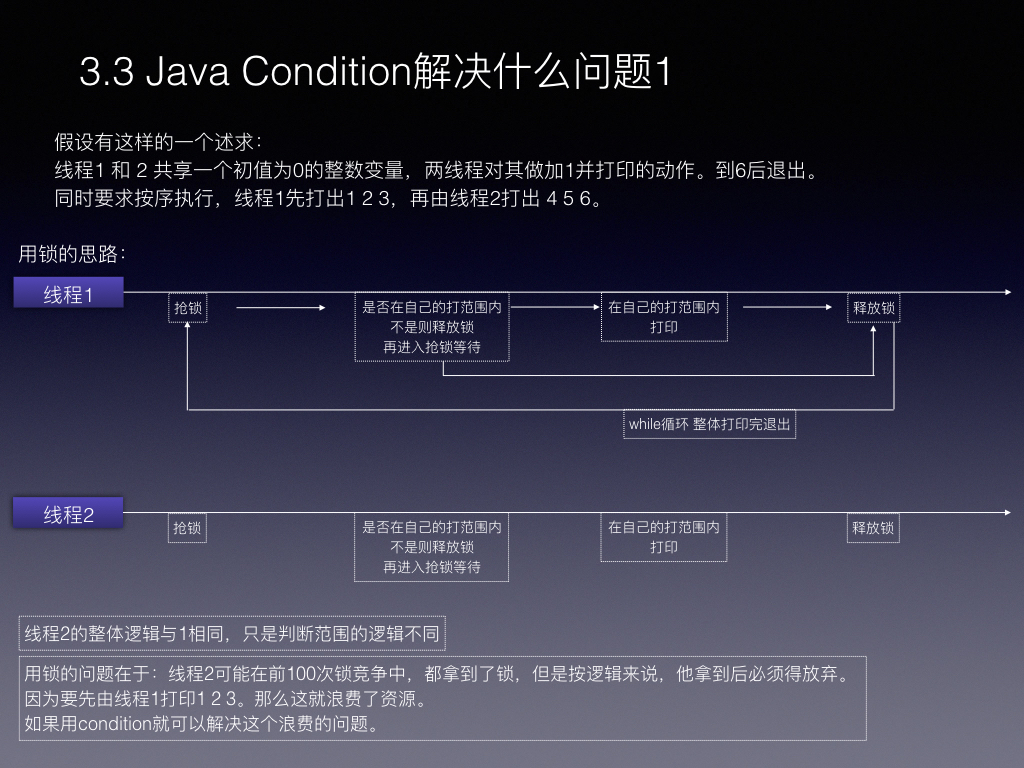 3.3 Java Condition解决什么问题1

假设有这样的一个述求：
线程1 和 2 共享一个初值为0的整数变量，两线程对其做加1并打印的动作。到6后退出。
同时要求按序执行，线程1先打出1 2 3，再由线程2打出 4 5 6。

用锁的思路：

线程1

抢锁

是否在自己的打范围内
不是则释放锁
再进入抢锁等待

在自己的打范围内
打印

释放锁

while循环 整体打印完退出

线程2

抢锁

是否在自己的打范围内
不是则释放锁
再进入抢锁等待

在自己的打范围内
打印

释放锁

线程2的整体逻辑与1相同，只是判断范围的逻辑不同

用锁的问题在于：线程2可能在前100次锁竞争中，都拿到了锁，但是按逻辑来说，他拿到后必须得放弃。
因为要先由线程1打印1 2 3。那么这就浪费了资源。
如果用condition就可以解决这个浪费的问题。